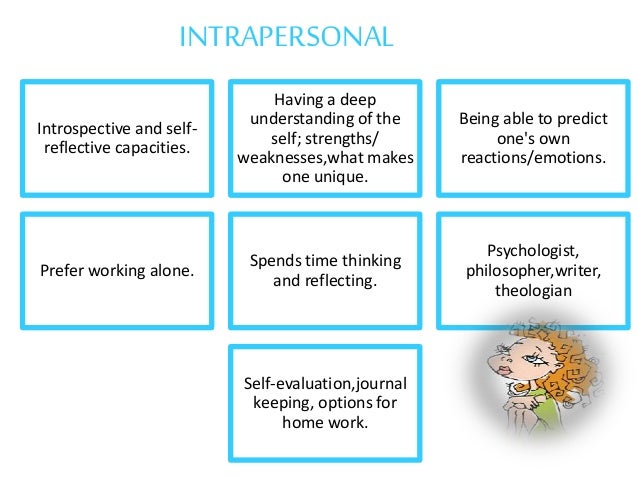 INTRAPERSONAL

Introspective and self-reflective capacities.

Having a deep understanding of the self; strengths/ weaknesses,what makes one unique.

Being able to predict one's own reactions/emotions.

Prefer working alone.

Spends time thinking and reflecting.

Psychologist, philosopher,writer, theologian

Self-evaluation,journal keeping, options for home work.